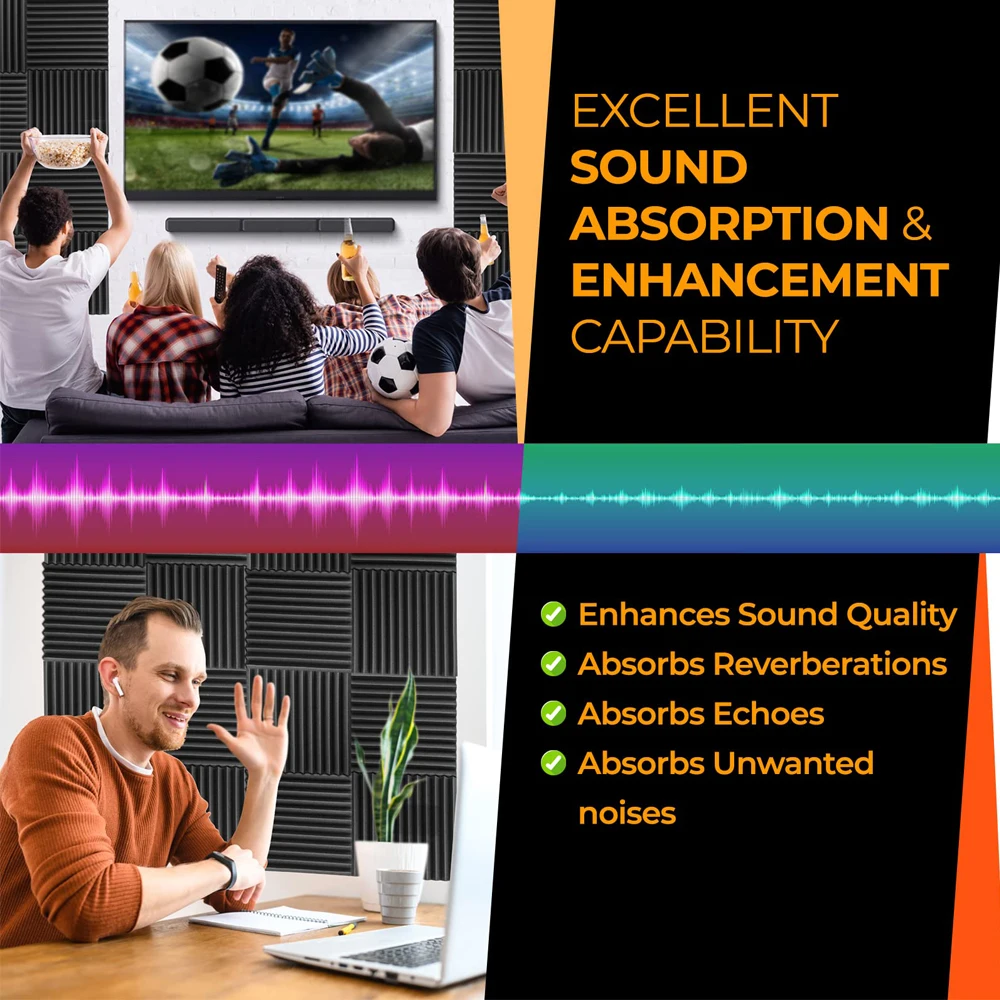 EXCELLENT SOUND ABSORPTION & ENHANCEMENT CAPABILITY

Enhances Sound Quality
Absorbs Reverberations
Absorbs Echoes
Absorbs Unwanted noises